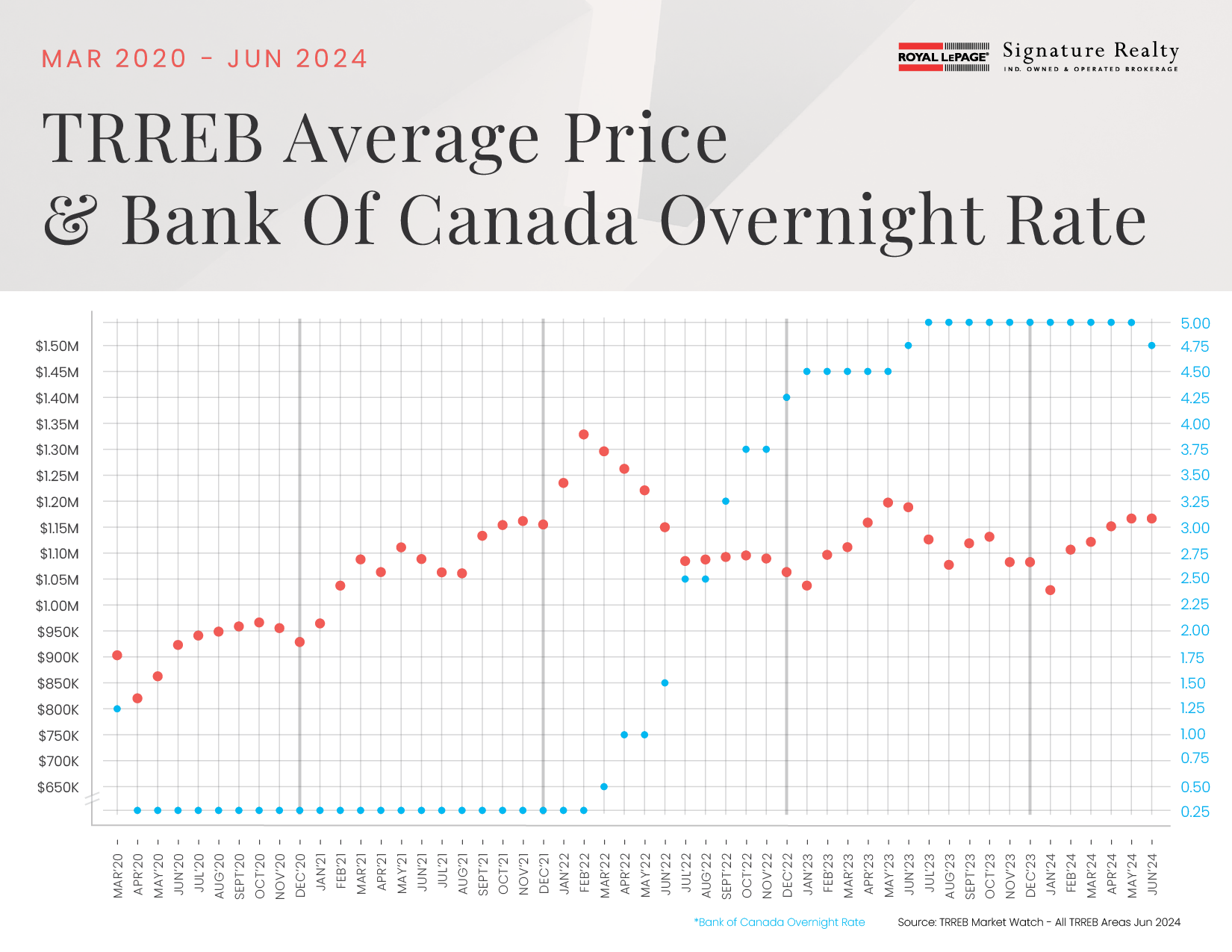 MAR 2020 - JUN 2024

ROYAL LEPAGE Signature Realty IND. OWNED & OPERATED BROKERAGE

TRREB Average Price & Bank Of Canada Overnight Rate

$1.50M
$1.45M
$1.40M
$1.35M
$1.30M
$1.25M
$1.20M
$1.15M
$1.10M
$1.05M
$1.00M
$950K
$900K
$850K
$800K
$750K
$700K
$650K

5.00
4.75
4.50
4.25
4.00
3.75
3.50
3.25
3.00
2.75
2.50
2.25
2.00
1.75
1.50
1.25
1.00
0.75
0.50
0.25

MAR'20 APR'20 MAY'20 JUN'20 JUL'20 AUG'20 SEPT'20 OCT'20 NOV'20 DEC'20 JAN'21 FEB'21 MAR'21 APR'21 MAY'21 JUN'21 JUL'21 AUG'21 SEPT'21 OCT'21 NOV'21 DEC'21 JAN'22 FEB'22 MAR'22 APR'22 MAY'22 JUN'22 JUL'22 AUG'22 SEPT'22 OCT'22 NOV'22 DEC'22 JAN'23 FEB'23 MAR'23 APR'23 MAY'23 JUN'23 JUL'23 AUG'23 SEPT'23 OCT'23 NOV'23 DEC'23 JAN'24 FEB'24 MAR'24 APR'24 MAY'24 JUN'24

*Bank of Canada Overnight Rate

Source: TRREB Market Watch - All TRREB Areas Jun 2024